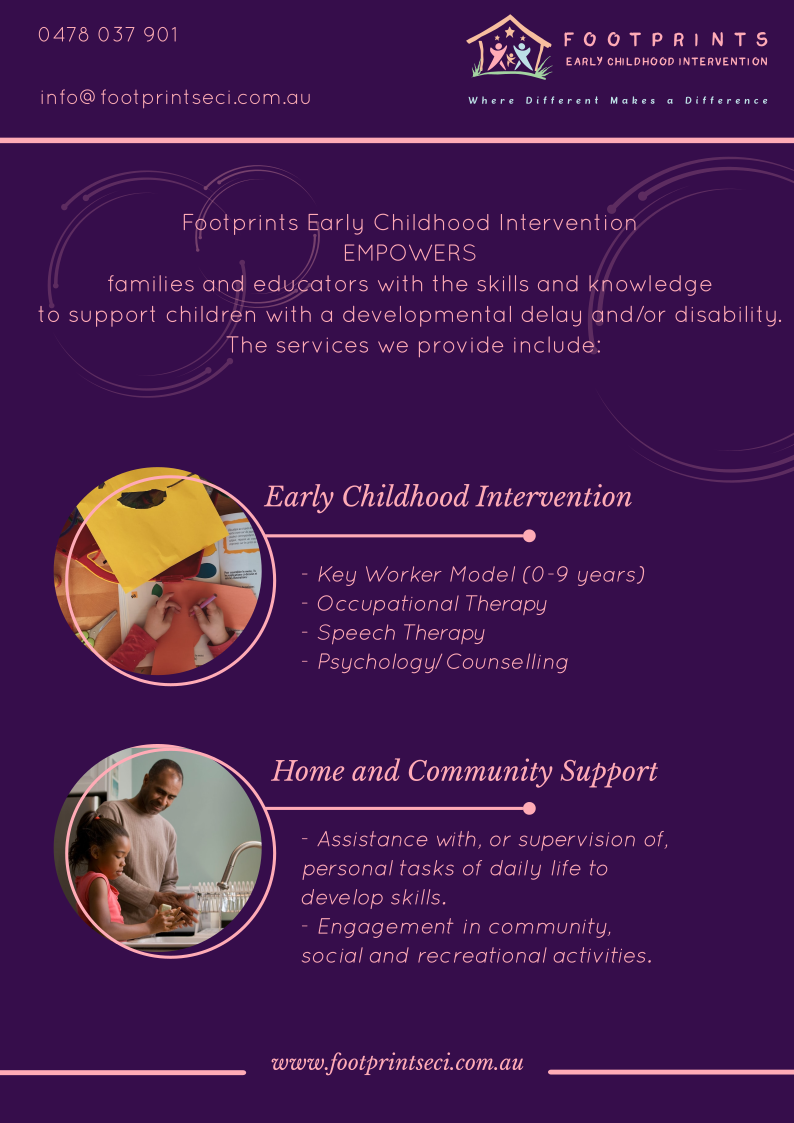 0478 037 901

info@footprintseci.com.au

FOOTPRINTS
EARLY CHILDHOOD INTERVENTION
Where Different Makes a Difference

Footprints Early Childhood Intervention
EMPOWERS
families and educators with the skills and knowledge
to support children with a developmental delay and/or disability.
The services we provide include:

Early Childhood Intervention

- Key Worker Model (0-9 years)
- Occupational Therapy
- Speech Therapy
- Psychology/Counselling

Home and Community Support

- Assistance with, or supervision of, personal tasks of daily life to develop skills.
- Engagement in community, social and recreational activities.

www.footprintseci.com.au